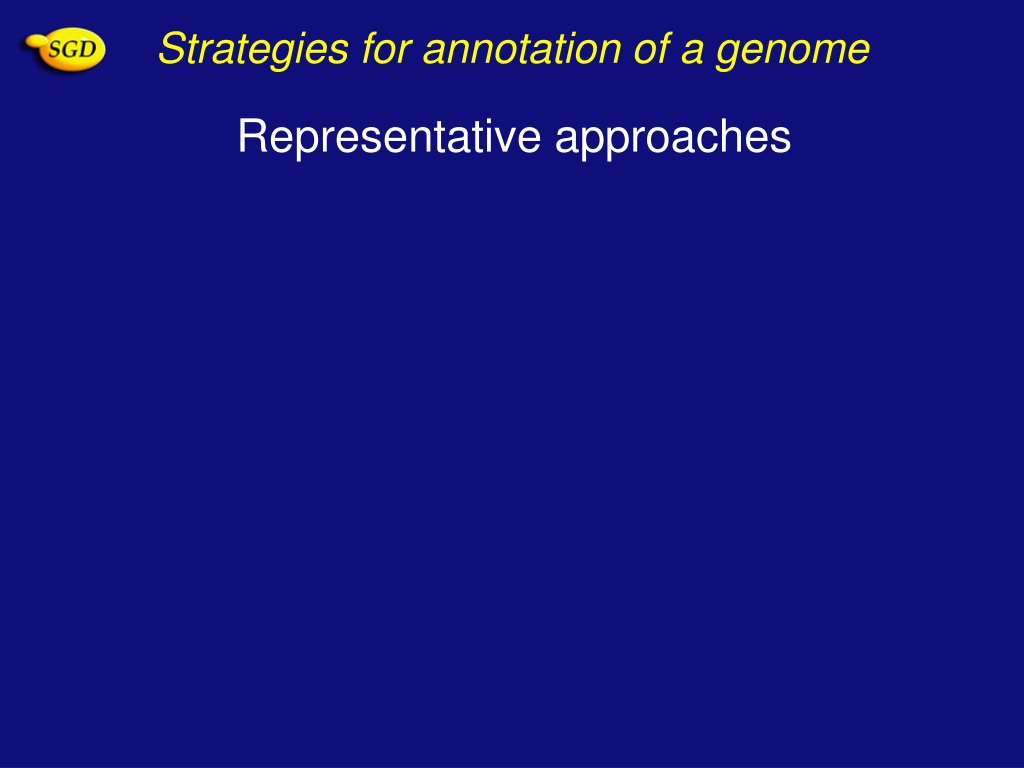 SGD

Strategies for annotation of a genome

Representative approaches